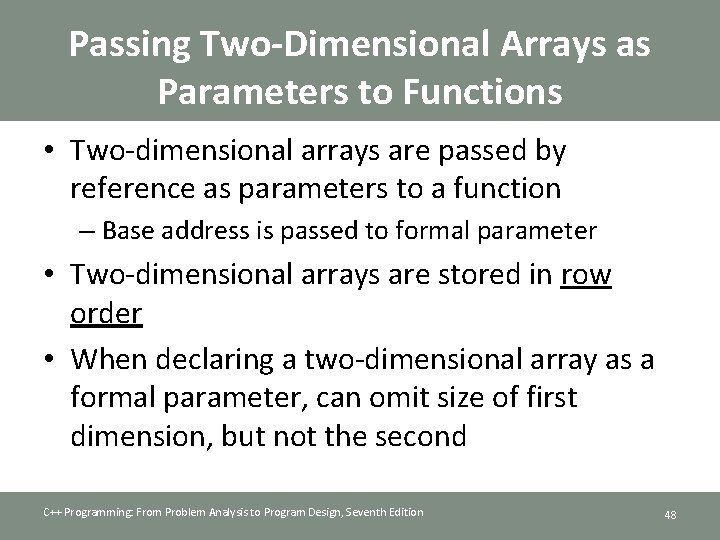 Passing Two-Dimensional Arrays as Parameters to Functions

• Two-dimensional arrays are passed by reference as parameters to a function
– Base address is passed to formal parameter

• Two-dimensional arrays are stored in row order

• When declaring a two-dimensional array as a formal parameter, can omit size of first dimension, but not the second

C++ Programming: From Problem Analysis to Program Design, Seventh Edition

48